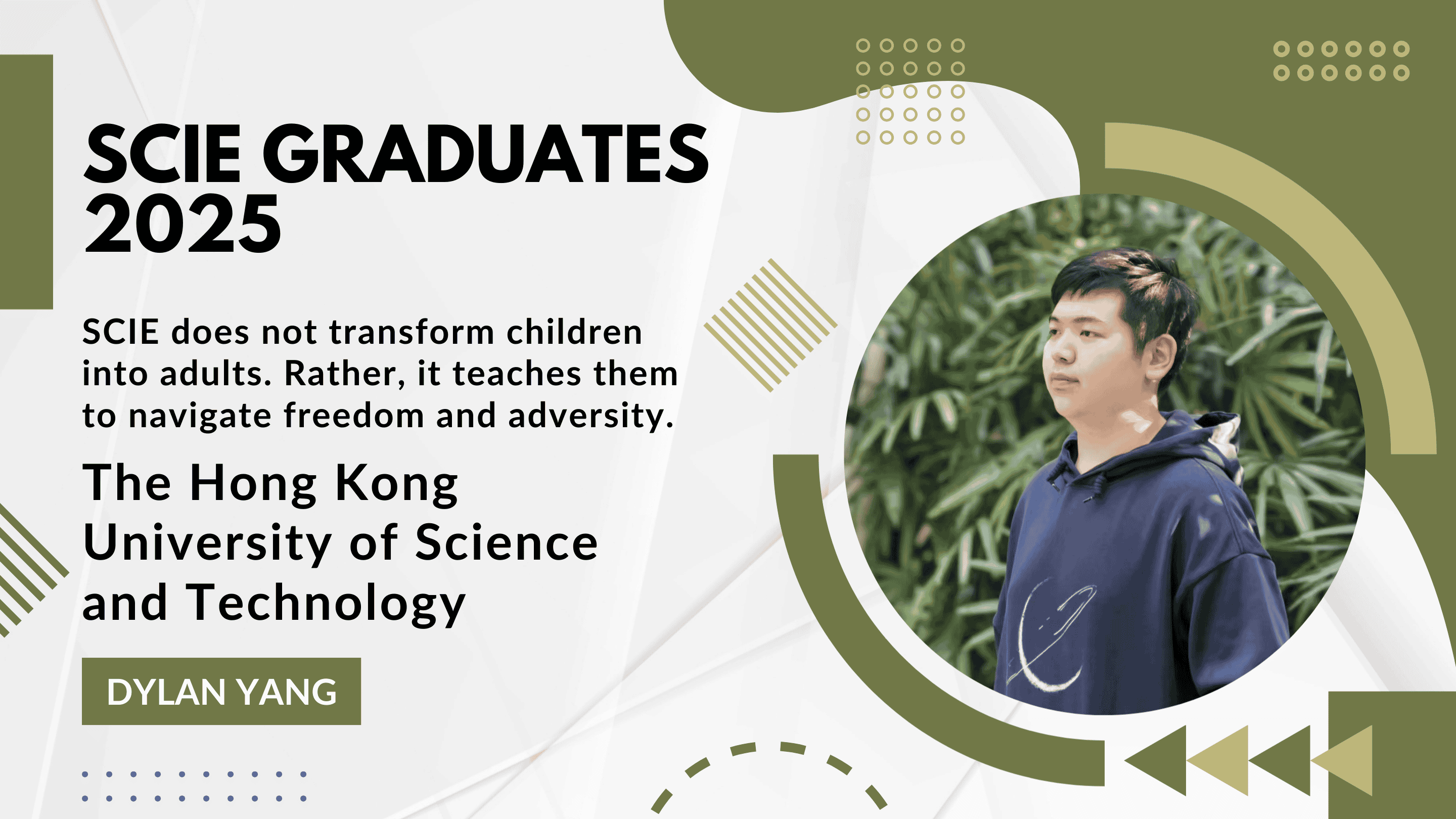 SCIE GRADUATES 2025

SCIE does not transform children into adults. Rather, it teaches them to navigate freedom and adversity.

The Hong Kong University of Science and Technology

DYLAN YANG